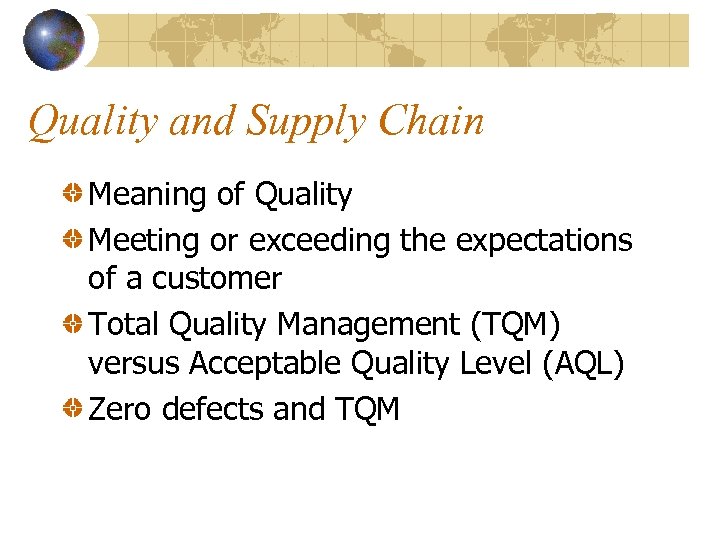 Quality and Supply Chain

Meaning of Quality

Meeting or exceeding the expectations of a customer

Total Quality Management (TQM) versus Acceptable Quality Level (AQL)

Zero defects and TQM